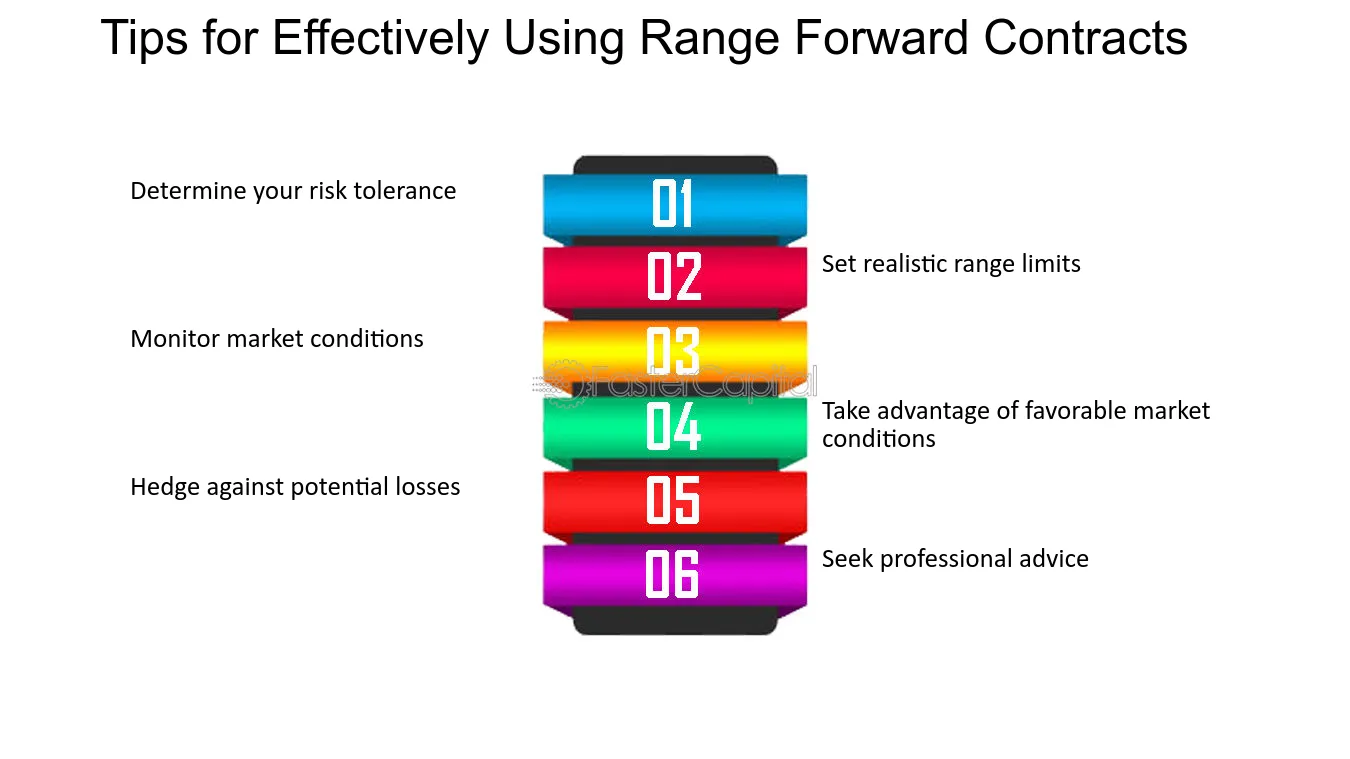 Tips for Effectively Using Range Forward Contracts

Determine your risk tolerance

01

02

Set realistic range limits

Monitor market conditions

03

04

Take advantage of favorable market conditions

Hedge against potential losses

05

06

Seek professional advice

FasterCapital